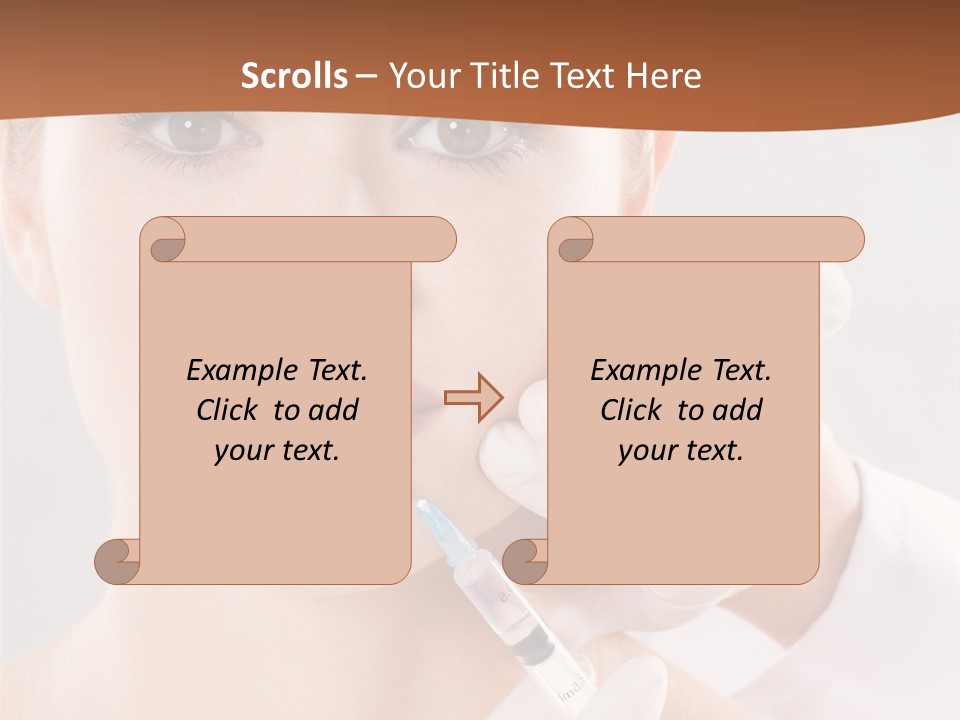 Scrolls – Your Title Text Here

Example Text. Click to add your text.

Example Text. Click to add your text.